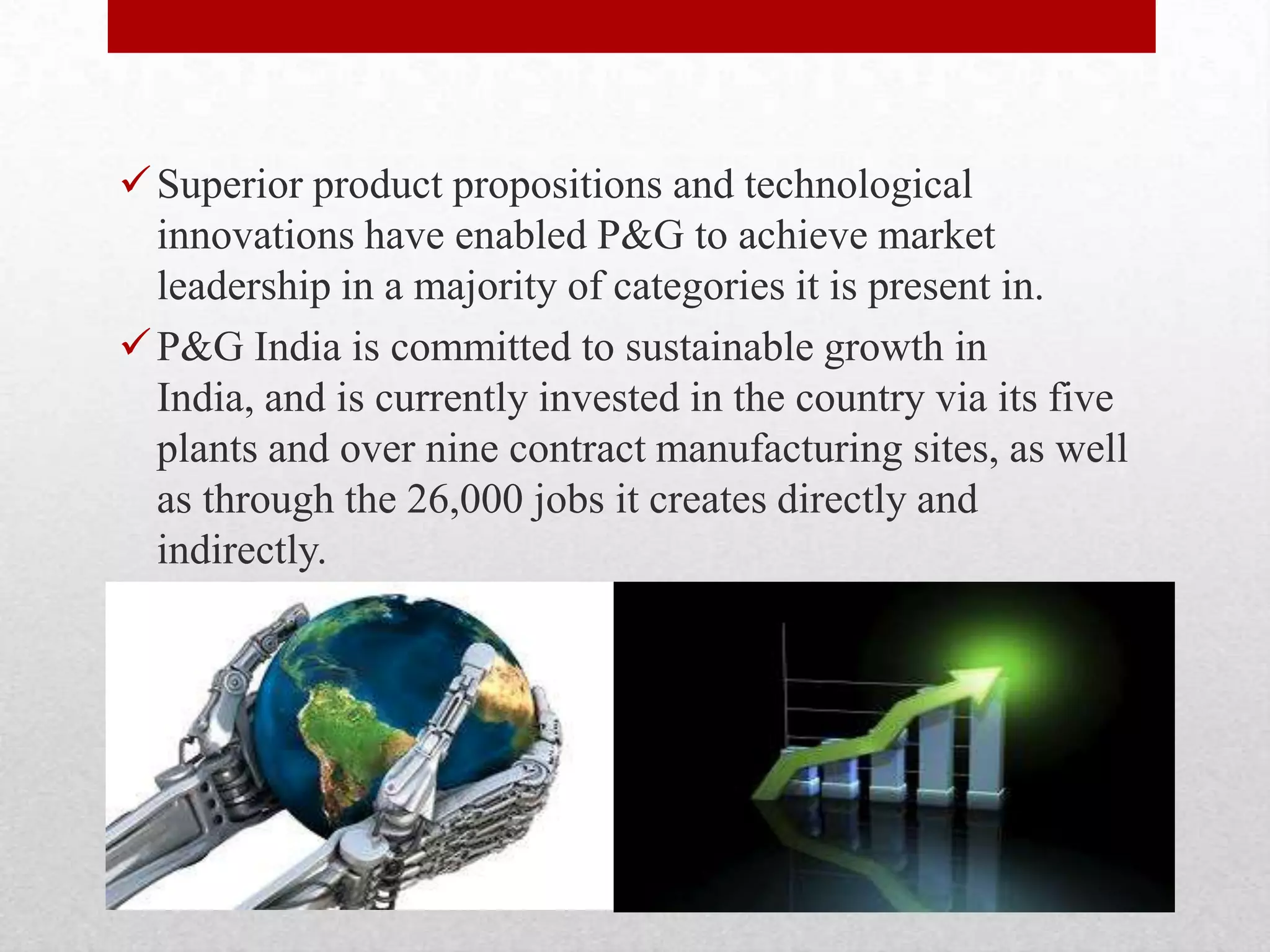 ✓ Superior product propositions and technological innovations have enabled P&G to achieve market leadership in a majority of categories it is present in.

✓ P&G India is committed to sustainable growth in India, and is currently invested in the country via its five plants and over nine contract manufacturing sites, as well as through the 26,000 jobs it creates directly and indirectly.